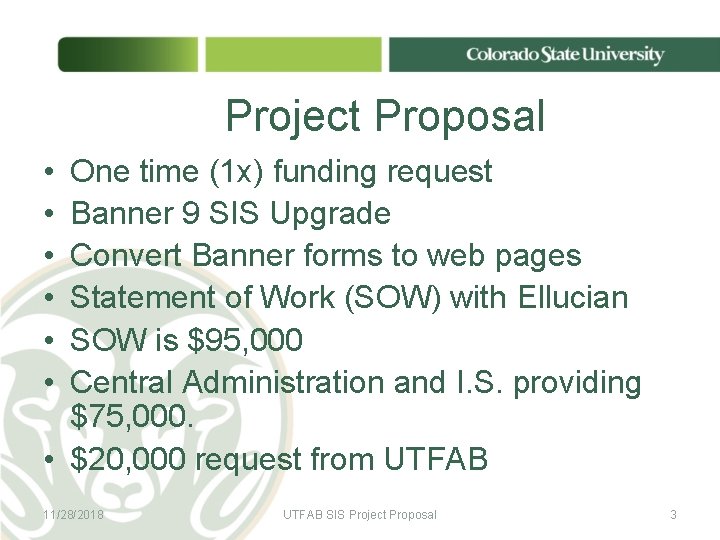 Colorado State University

Project Proposal

• One time (1x) funding request
• Banner 9 SIS Upgrade
• Convert Banner forms to web pages
• Statement of Work (SOW) with Ellucian
• SOW is $95,000
• Central Administration and I.S. providing $75,000.
• $20,000 request from UTFAB

11/28/2018 UTFAB SIS Project Proposal 3